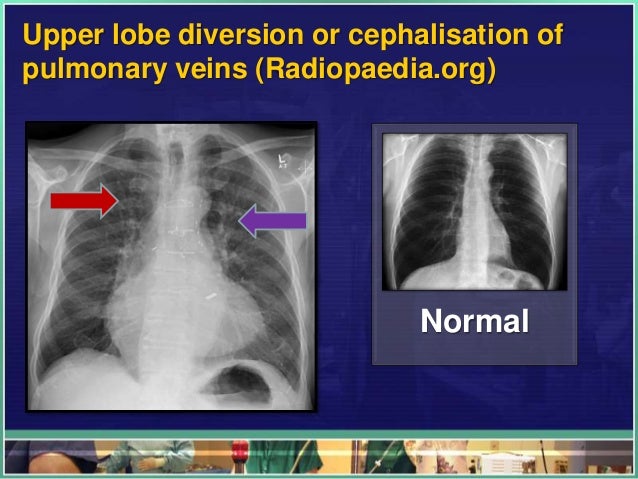 Upper lobe diversion or cephalisation of pulmonary veins (Radiopaedia.org)

L

Normal